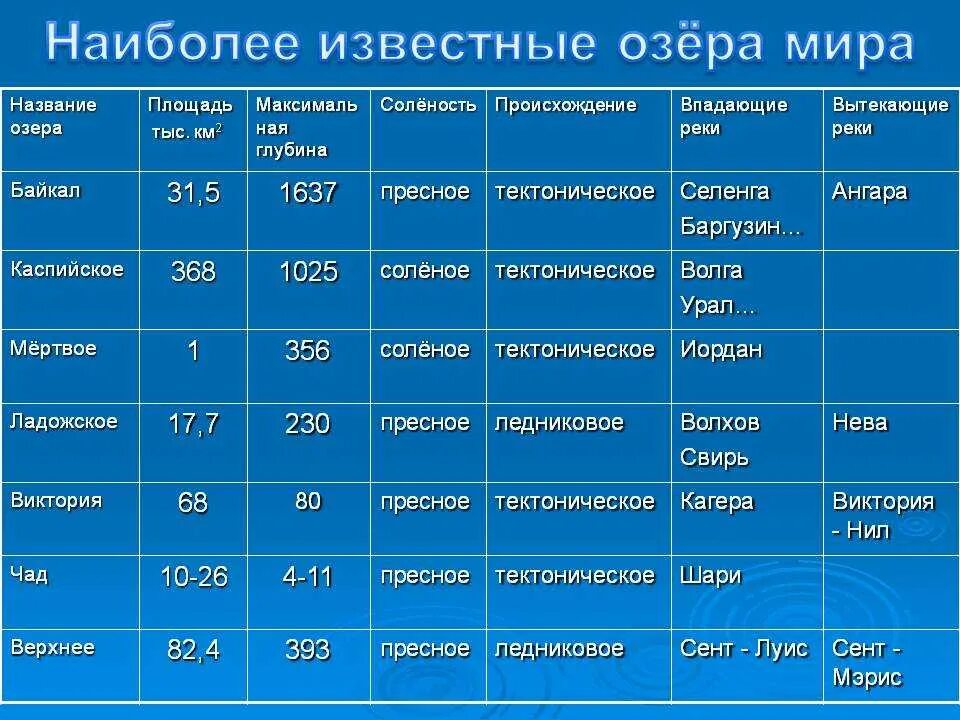 Наиболее известные озёра мира

| Название озера | Площадь тыс. км$^2$ | Максимальная глубина | Солёность | Происхождение | Впадающие реки | Вытекающие реки |
|---|---|---|---|---|---|---|
| Байкал | 31,5 | 1637 | пресное | тектоническое | Селенга Баргузин… | Ангара |
| Каспийское | 368 | 1025 | солёное | тектоническое | Волга Урал… | |
| Мёртвое | 1 | 356 | солёное | тектоническое | Иордан | |
| Ладожское | 17,7 | 230 | пресное | ледниковое | Волхов Свирь | Нева |
| Виктория | 68 | 80 | пресное | тектоническое | Кагера | Виктория - Нил |
| Чад | 10-26 | 4-11 | пресное | тектоническое | Шари | |
| Верхнее | 82,4 | 393 | пресное | ледниковое | Сент - Луис | Сент - Мэрис |